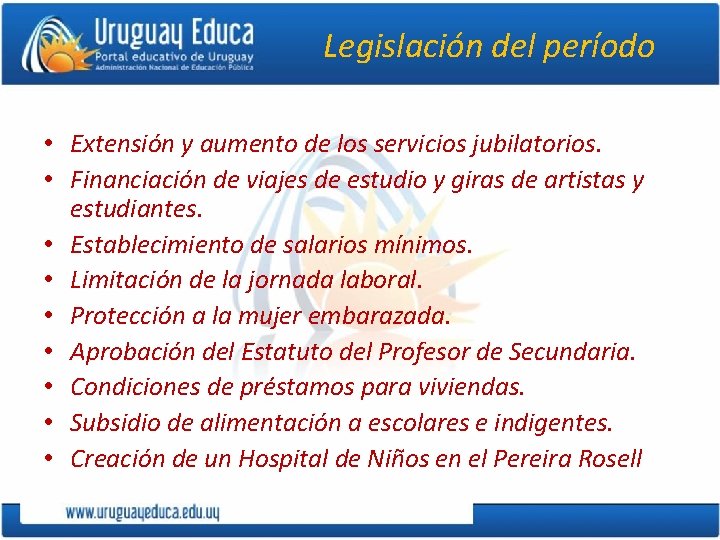 Uruguay Educa
Portal educativo de Uruguay
Administración Nacional de Educación Pública

Legislación del período

• Extensión y aumento de los servicios jubilatorios.
• Financiación de viajes de estudio y giras de artistas y estudiantes.
• Establecimiento de salarios mínimos.
• Limitación de la jornada laboral.
• Protección a la mujer embarazada.
• Aprobación del Estatuto del Profesor de Secundaria.
• Condiciones de préstamos para viviendas.
• Subsidio de alimentación a escolares e indigentes.
• Creación de un Hospital de Niños en el Pereira Rosell

www.uruguayeduca.edu.uy